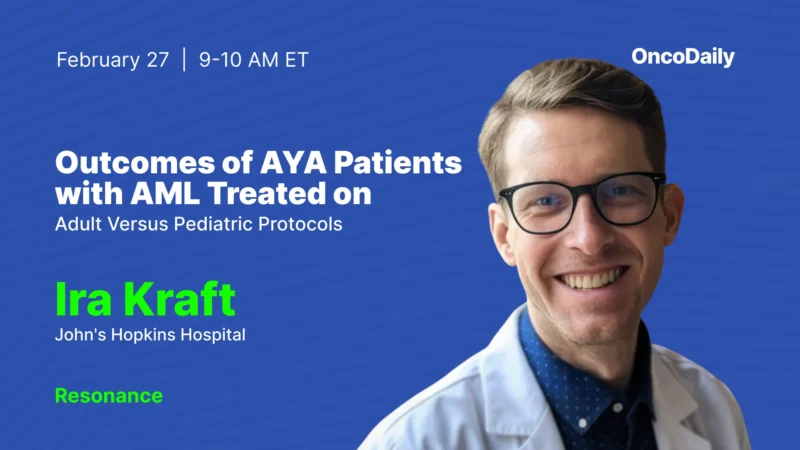 February 27 | 9-10 AM ET

OncoDaily

Outcomes of AYA Patients with AML Treated on
Adult Versus Pediatric Protocols

Ira Kraft
John's Hopkins Hospital

Resonance